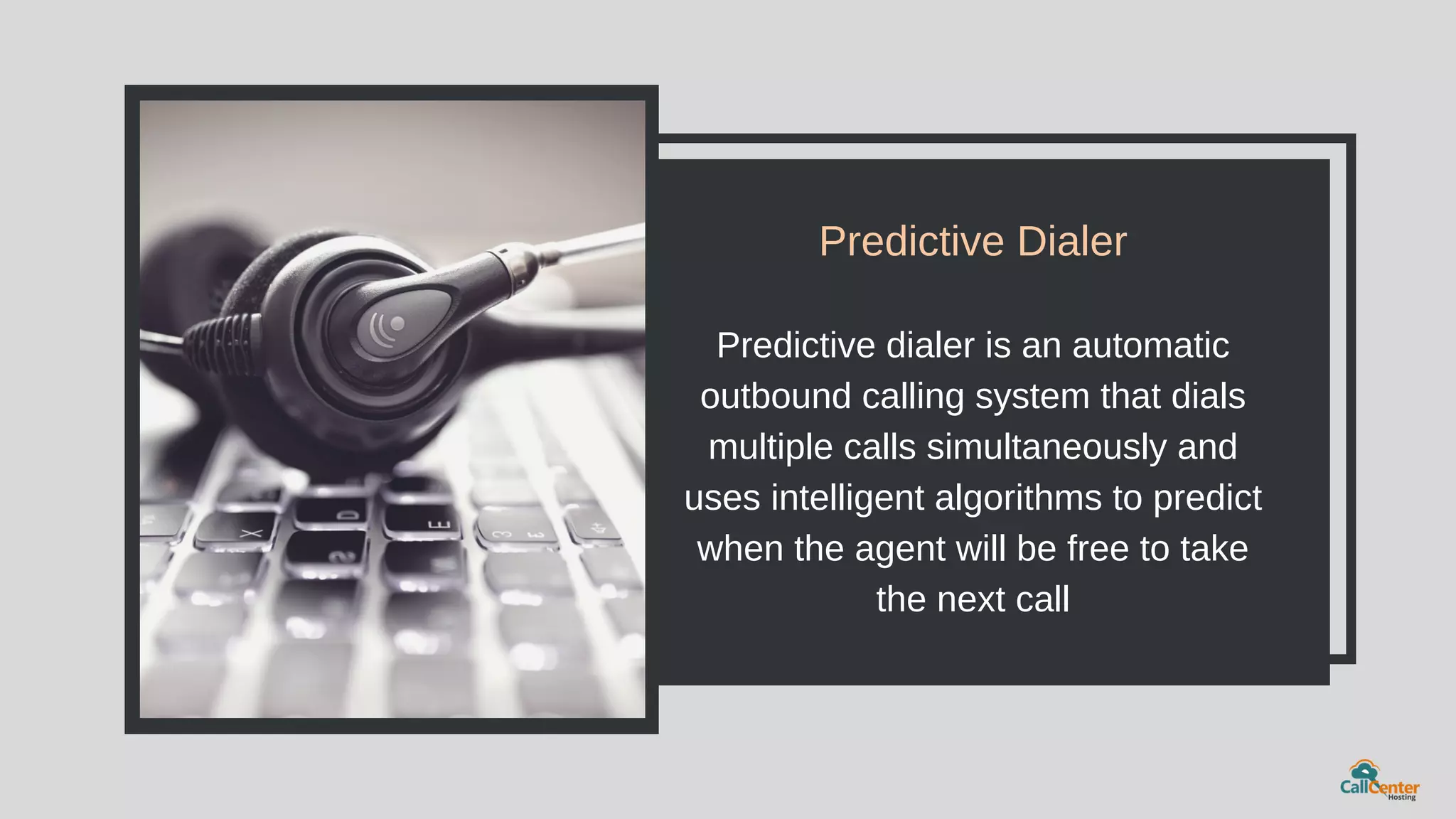 Predictive Dialer

Predictive dialer is an automatic outbound calling system that dials multiple calls simultaneously and uses intelligent algorithms to predict when the agent will be free to take the next call

CallCenter Hosting